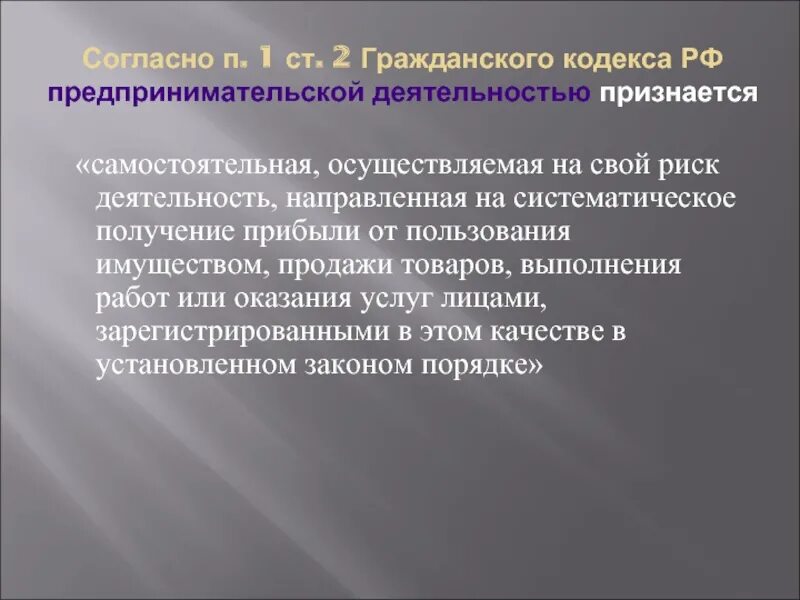 Согласно п. 1 ст. 2 Гражданского кодекса РФ предпринимательской деятельностью признается

«самостоятельная, осуществляемая на свой риск деятельность, направленная на систематическое получение прибыли от пользования имуществом, продажи товаров, выполнения работ или оказания услуг лицами, зарегистрированными в этом качестве в установленном законом порядке»